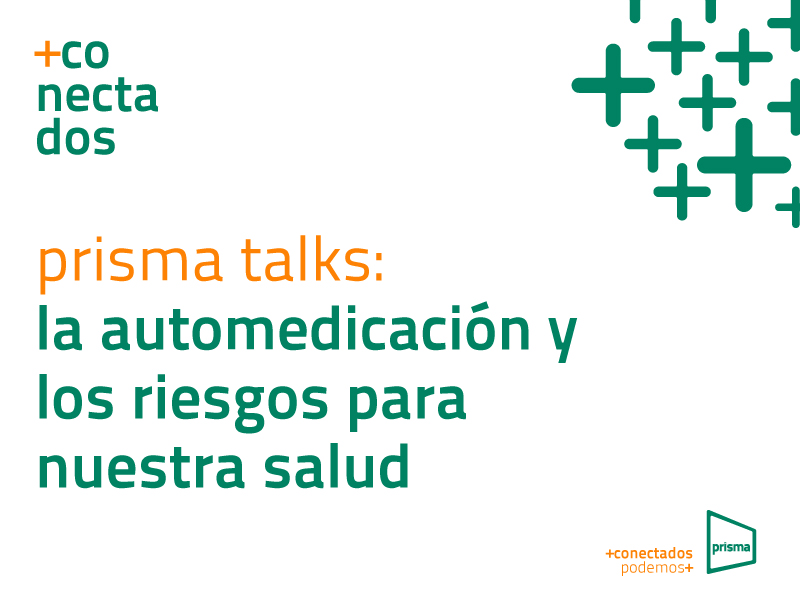 +co
necta
dos

prisma talks:
la automedicación y los riesgos para nuestra salud

+conectados
podemos+

prisma